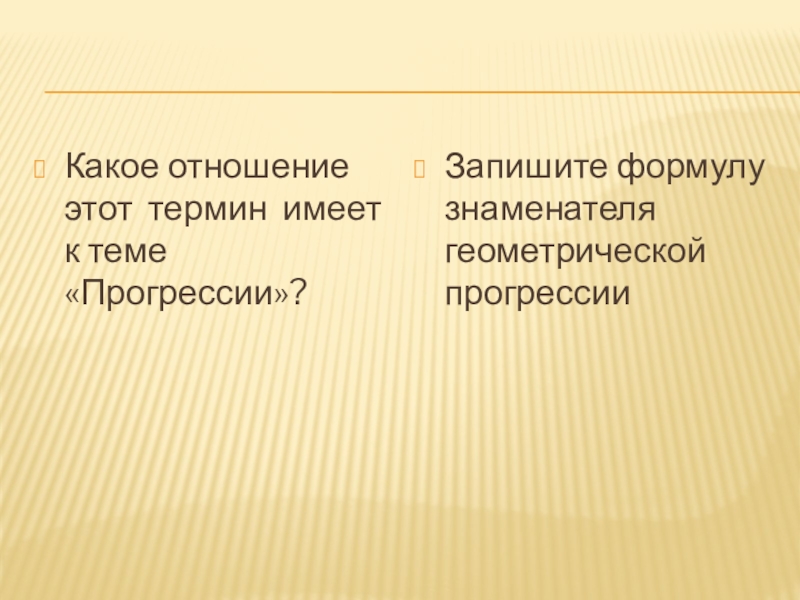 Какое отношение этот термин имеет к теме «Прогрессии»?

Запишите формулу знаменателя геометрической прогрессии